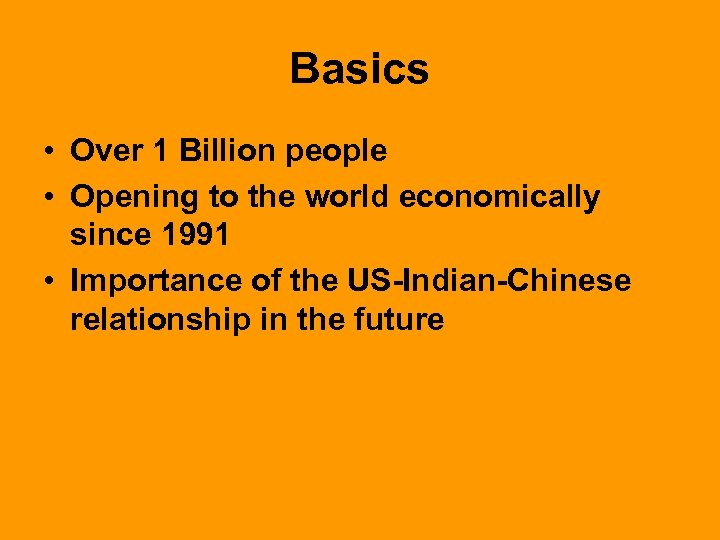 Basics

• Over 1 Billion people
• Opening to the world economically since 1991
• Importance of the US-Indian-Chinese relationship in the future